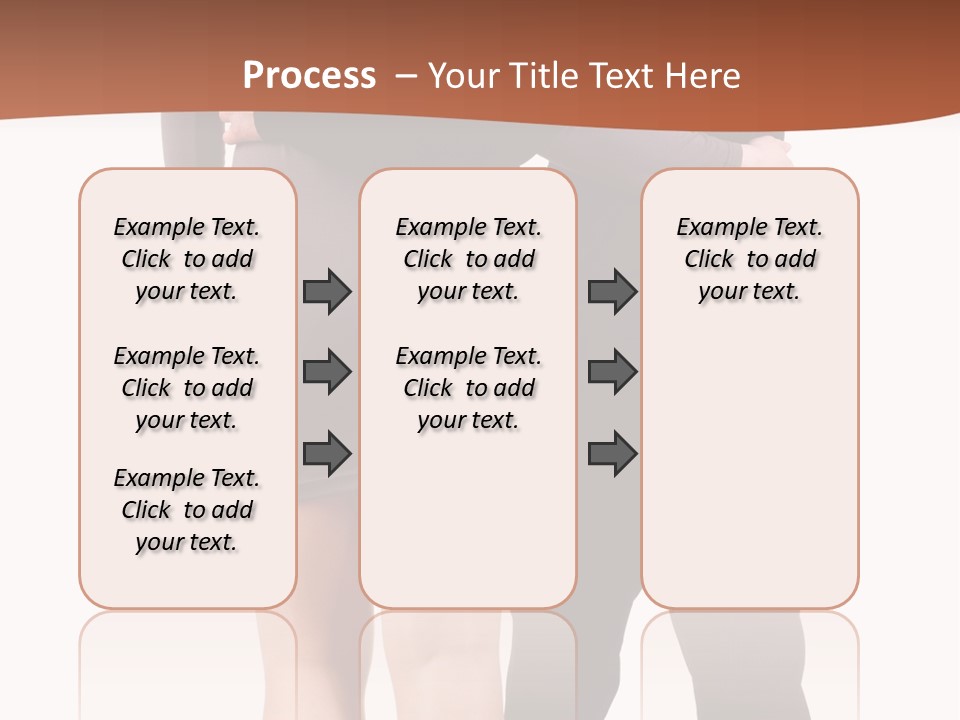 Process – Your Title Text Here

Example Text. Click to add your text.

Example Text. Click to add your text.

Example Text. Click to add your text.

Example Text. Click to add your text.

Example Text. Click to add your text.

Example Text. Click to add your text.